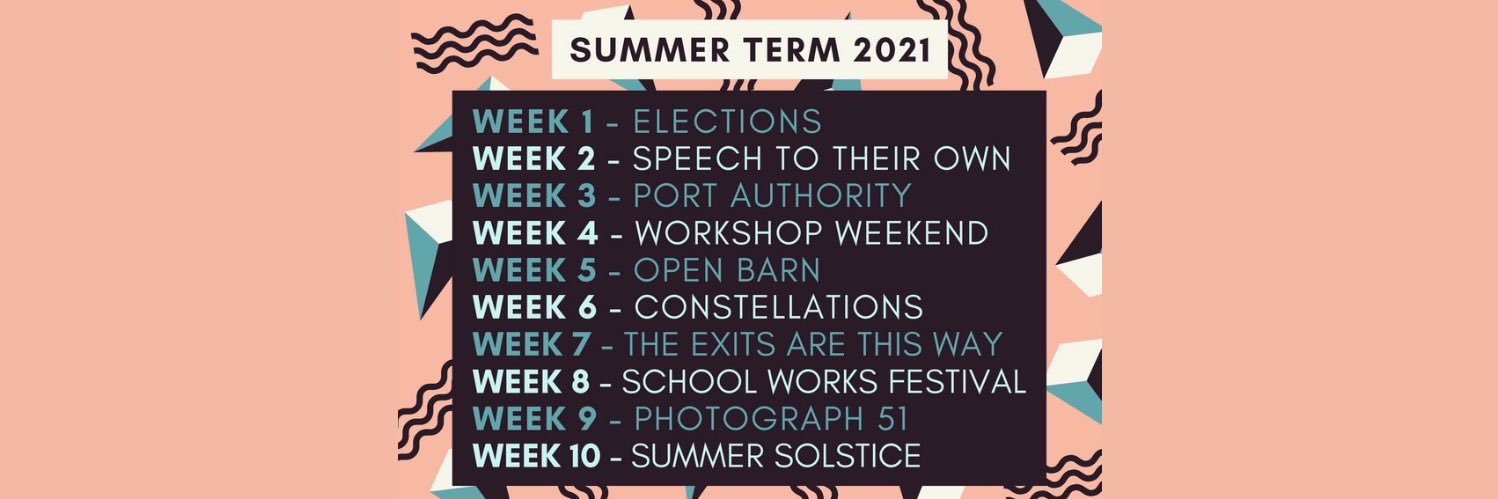 SUMMER TERM 2021

WEEK 1 - ELECTIONS
WEEK 2 - SPEECH TO THEIR OWN
WEEK 3 - PORT AUTHORITY
WEEK 4 - WORKSHOP WEEKEND
WEEK 5 - OPEN BARN
WEEK 6 - CONSTELLATIONS
WEEK 7 - THE EXITS ARE THIS WAY
WEEK 8 - SCHOOL WORKS FESTIVAL
WEEK 9 - PHOTOGRAPH 51
WEEK 10 - SUMMER SOLSTICE